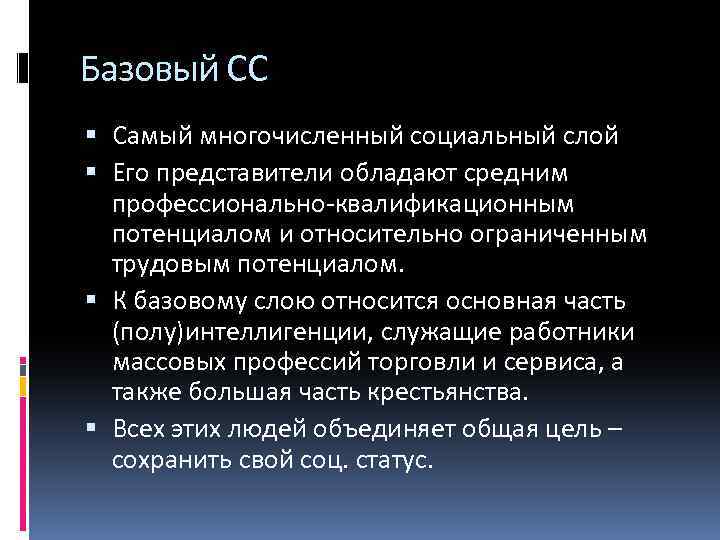 Базовый СС

▪ Самый многочисленный социальный слой
▪ Его представители обладают средним профессионально-квалификационным потенциалом и относительно ограниченным трудовым потенциалом.
▪ К базовому слою относится основная часть (полу)интеллигенции, служащие работники массовых профессий торговли и сервиса, а также большая часть крестьянства.
▪ Всех этих людей объединяет общая цель – сохранить свой соц. статус.